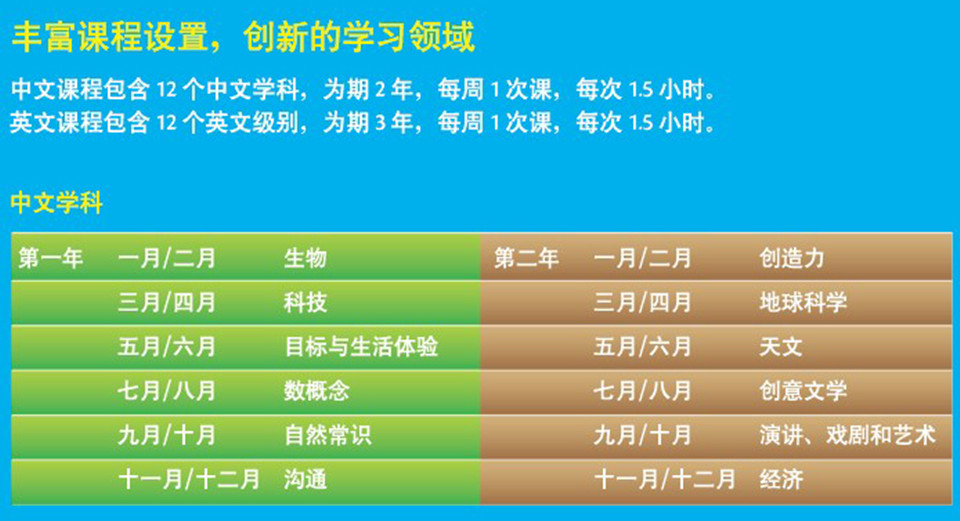 丰富课程设置，创新的学习领域

中文课程包含 12 个中文学科，为期 2 年，每周 1 次课，每次 1.5 小时。
英文课程包含 12 个英文级别，为期 3 年，每周 1 次课，每次 1.5 小时。

中文学科

| 第一年 | 一月/二月 | 生物 | 第二年 | 一月/二月 | 创造力 |
|---|---|---|---|---|---|
| | 三月/四月 | 科技 | | 三月/四月 | 地球科学 |
| | 五月/六月 | 目标与生活体验 | | 五月/六月 | 天文 |
| | 七月/八月 | 数概念 | | 七月/八月 | 创意文学 |
| | 九月/十月 | 自然常识 | | 九月/十月 | 演讲、戏剧和艺术 |
| | 十一月/十二月 | 沟通 | | 十一月/十二月 | 经济 |